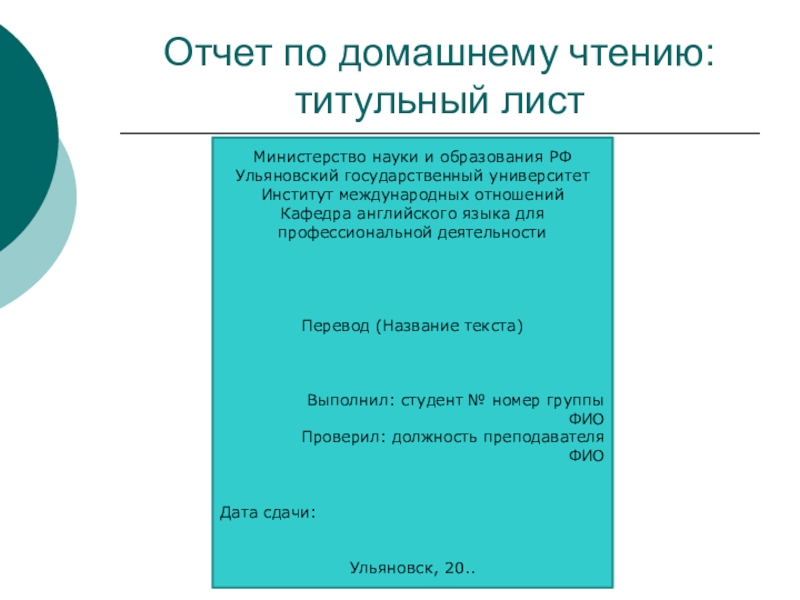 Отчет по домашнему чтению: титульный лист

Министерство науки и образования РФ
Ульяновский государственный университет
Институт международных отношений
Кафедра английского языка для профессиональной деятельности

Перевод (Название текста)

Выполнил: студент № номер группы
ФИО
Проверил: должность преподавателя
ФИО

Дата сдачи:

Ульяновск, 20..